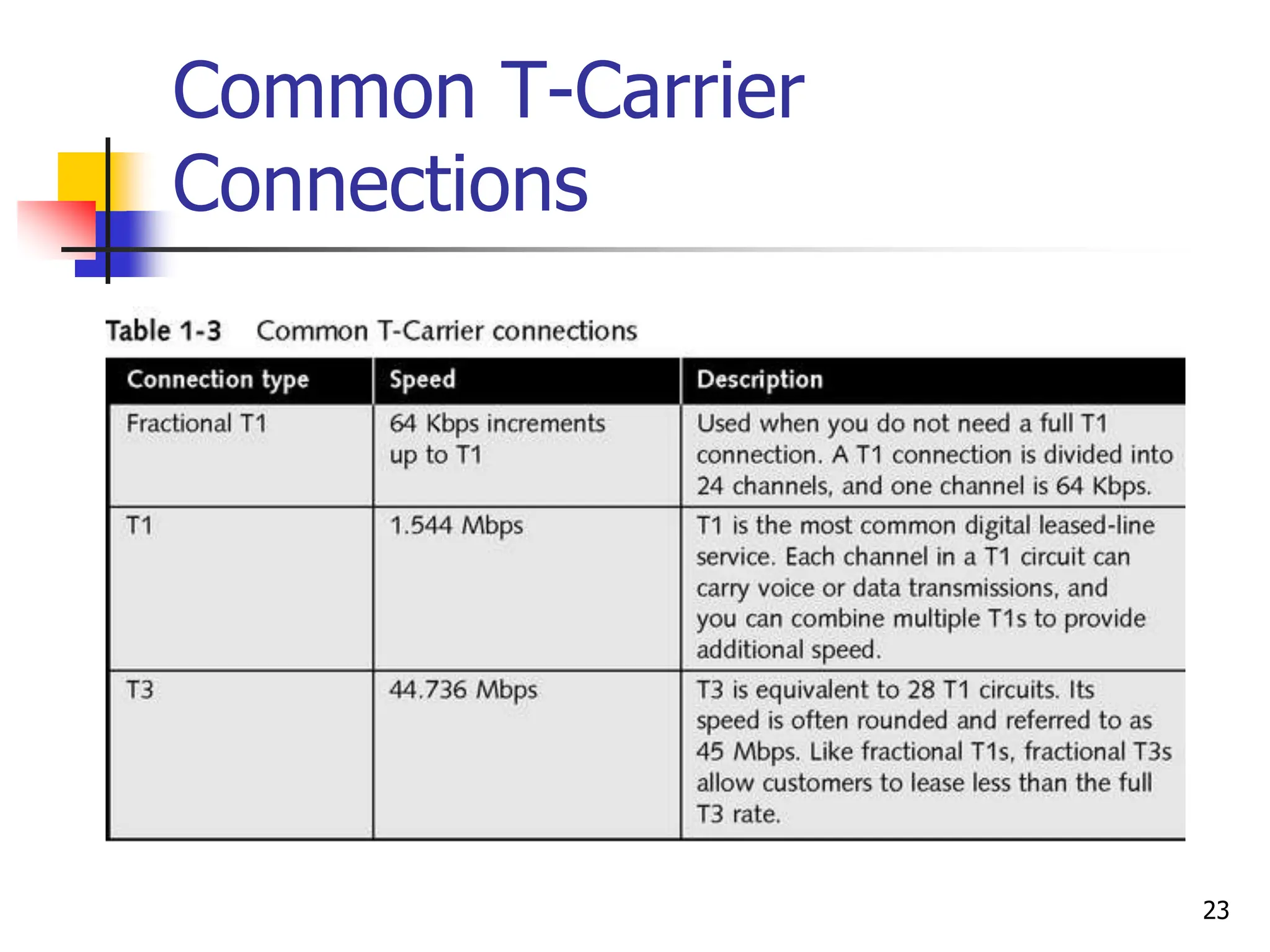 Common T-Carrier Connections

Table 1-3 Common T-Carrier connections

| Connection type | Speed | Description |
|---|---|---|
| Fractional T1 | 64 Kbps increments up to T1 | Used when you do not need a full T1 connection. A T1 connection is divided into 24 channels, and one channel is 64 Kbps. |
| T1 | 1.544 Mbps | T1 is the most common digital leased-line service. Each channel in a T1 circuit can carry voice or data transmissions, and you can combine multiple T1s to provide additional speed. |
| T3 | 44.736 Mbps | T3 is equivalent to 28 T1 circuits. Its speed is often rounded and referred to as 45 Mbps. Like fractional T1s, fractional T3s allow customers to lease less than the full T3 rate. |

23